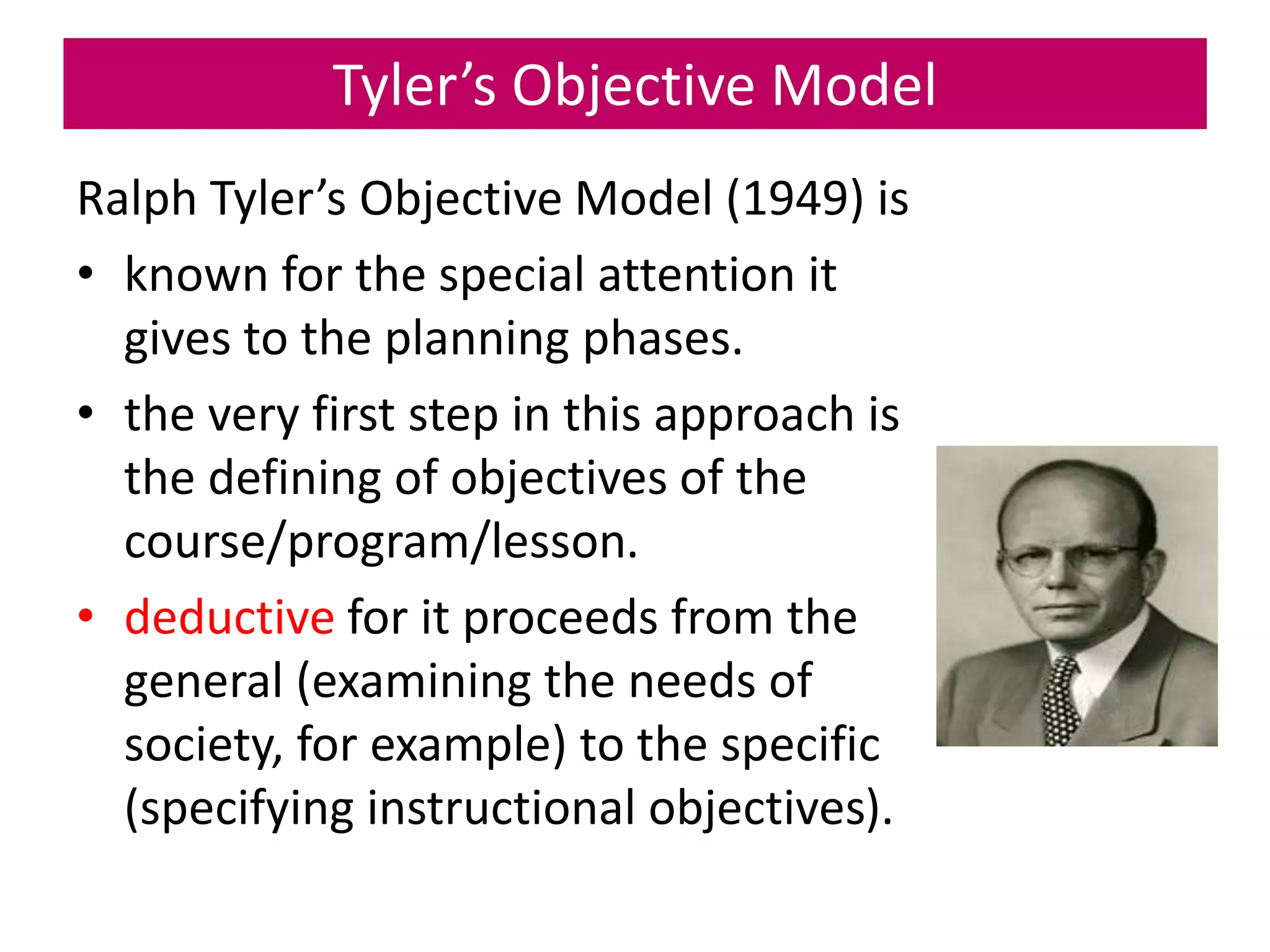 Tyler’s Objective Model

Ralph Tyler’s Objective Model (1949) is

• known for the special attention it gives to the planning phases.

• the very first step in this approach is the defining of objectives of the course/program/lesson.

• deductive for it proceeds from the general (examining the needs of society, for example) to the specific (specifying instructional objectives).